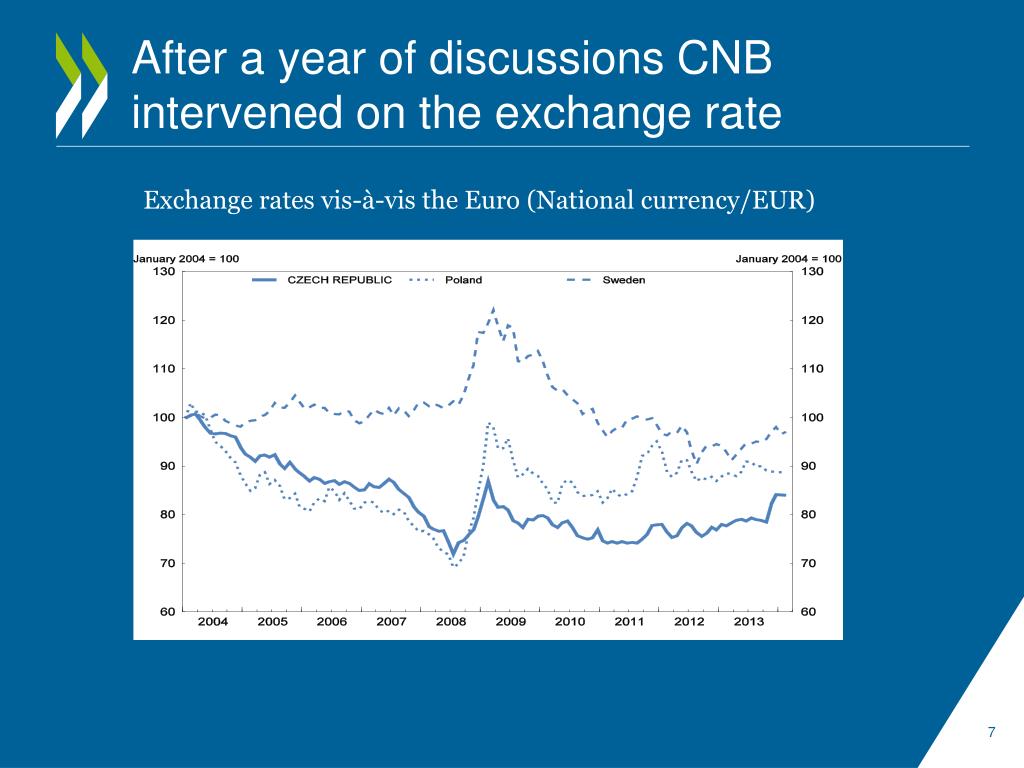 After a year of discussions CNB intervened on the exchange rate

Exchange rates vis-à-vis the Euro (National currency/EUR)

January 2004 = 100

January 2004 = 100

CZECH REPUBLIC

Poland

Sweden

130
120
110
100
90
80
70
60

130
120
110
100
90
80
70
60

2004 2005 2006 2007 2008 2009 2010 2011 2012 2013

7